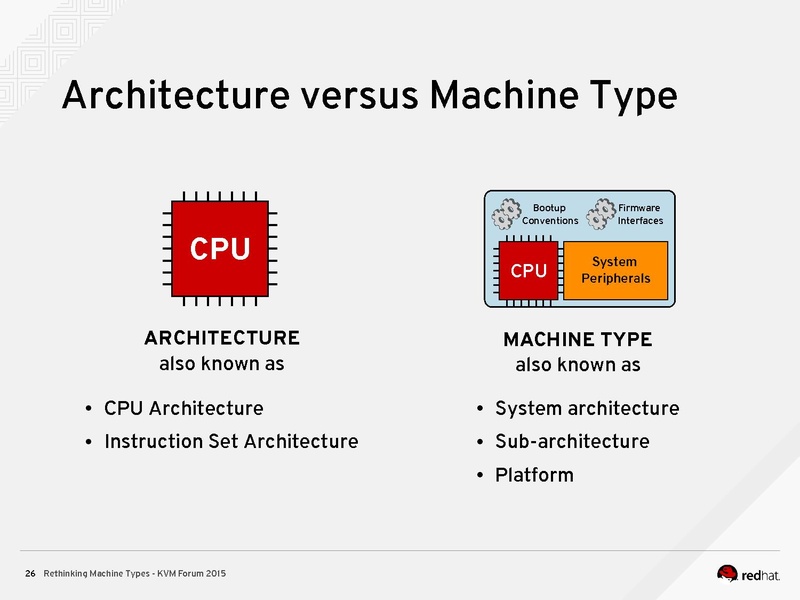 Architecture versus Machine Type

CPU

ARCHITECTURE
also known as

• CPU Architecture
• Instruction Set Architecture

Bootup Conventions

Firmware Interfaces

CPU

System Peripherals

MACHINE TYPE
also known as

• System architecture
• Sub-architecture
• Platform

26 Rethinking Machine Types - KVM Forum 2015

redhat.